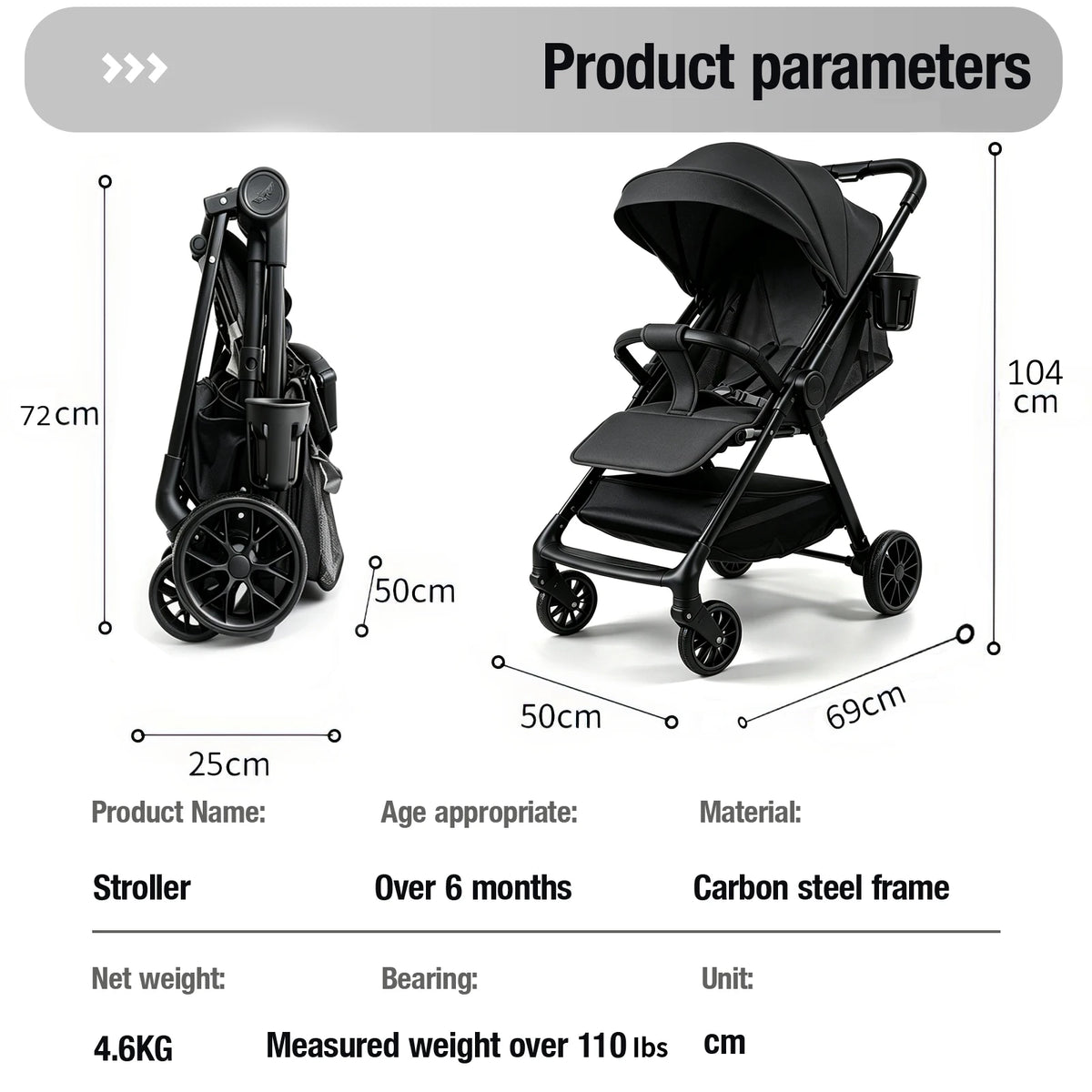 Product parameters

72cm

50cm

25cm

104 cm

50cm

69cm

Product Name:

Stroller

Age appropriate:

Over 6 months

Material:

Carbon steel frame

Net weight:

4.6KG

Bearing:

Measured weight over 110 lbs

Unit:

cm